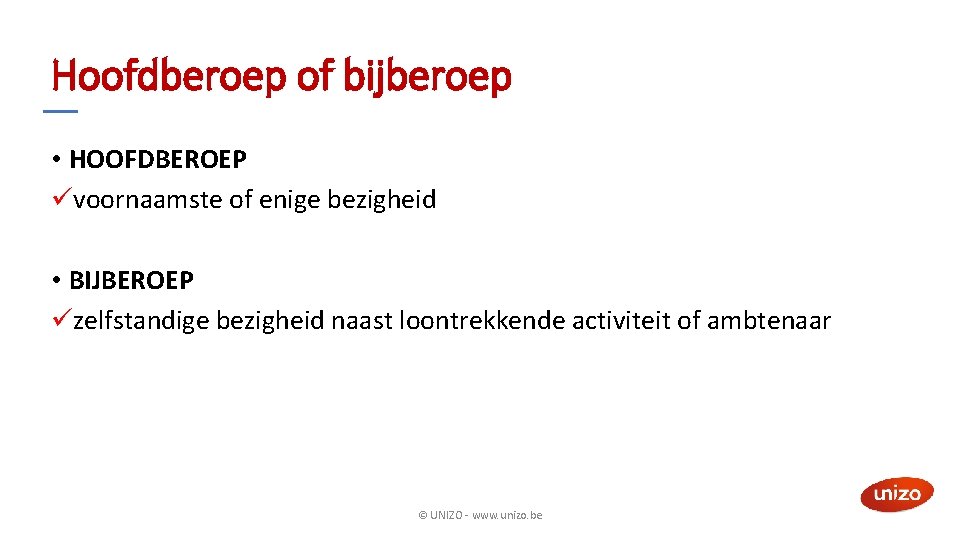 Hoofdberoep of bijberoep

• HOOFDBEROEP
✓voornaamste of enige bezigheid

• BIJBEROEP
✓zelfstandige bezigheid naast loontrekkende activiteit of ambtenaar

© UNIZO - www.unizo.be

unizo